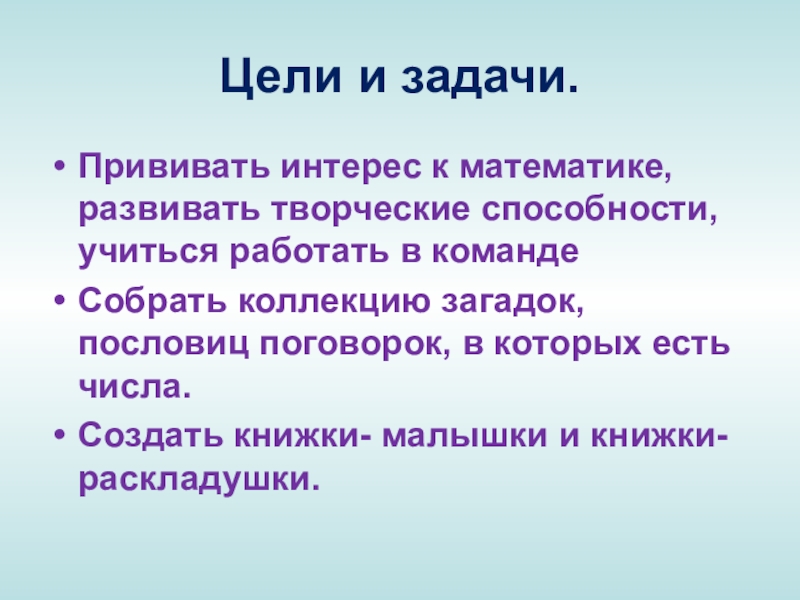 Цели и задачи.

• Прививать интерес к математике, развивать творческие способности, учиться работать в команде
• Собрать коллекцию загадок, пословиц поговорок, в которых есть числа.
• Создать книжки- малышки и книжки-раскладушки.